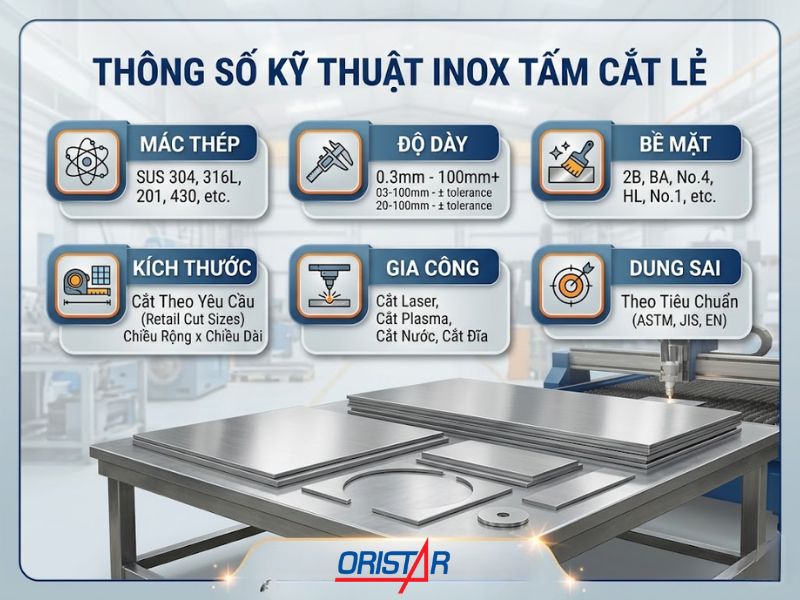 THÔNG SỐ KỸ THUẬT INOX TẤM CẮT LẺ

MÁC THÉP
SUS 304, 316L, 201, 430, etc.

ĐỘ DÀY
0.3mm - 100mm+
03-100mm - ± tolerance
20-100mm - ± tolerance

BỀ MẶT
2B, BA, No.4, HL, No.1, etc.

KÍCH THƯỚC
Cắt Theo Yêu Cầu
(Retail Cut Sizes)
Chiều Rộng x Chiều Dài

GIA CÔNG
Cắt Laser,
Cắt Plasma,
Cắt Nước, Cắt Đĩa

DUNG SAI
Theo Tiêu Chuẩn
(ASTM, JIS, EN)

ORISTAR